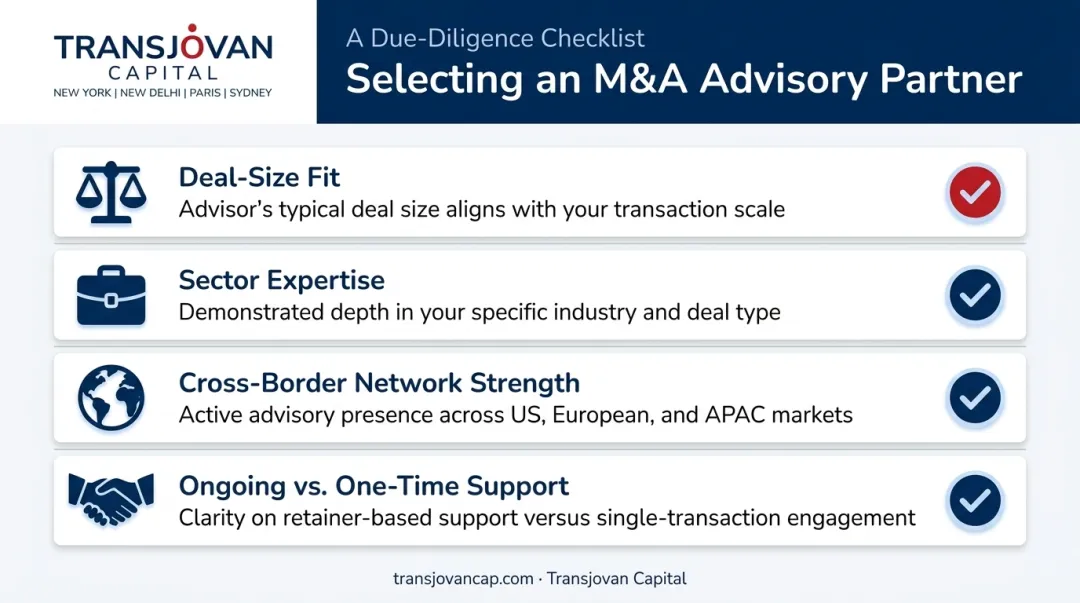 TRANSJOVAN
CAPITAL
NEW YORK | NEW DELHI | PARIS | SYDNEY

A Due-Diligence Checklist
Selecting an M&A Advisory Partner

Deal-Size Fit
Advisor's typical deal size aligns with your transaction scale

Sector Expertise
Demonstrated depth in your specific industry and deal type

Cross-Border Network Strength
Active advisory presence across US, European, and APAC markets

Ongoing vs. One-Time Support
Clarity on retainer-based support versus single-transaction engagement

transjovancap.com · Transjovan Capital